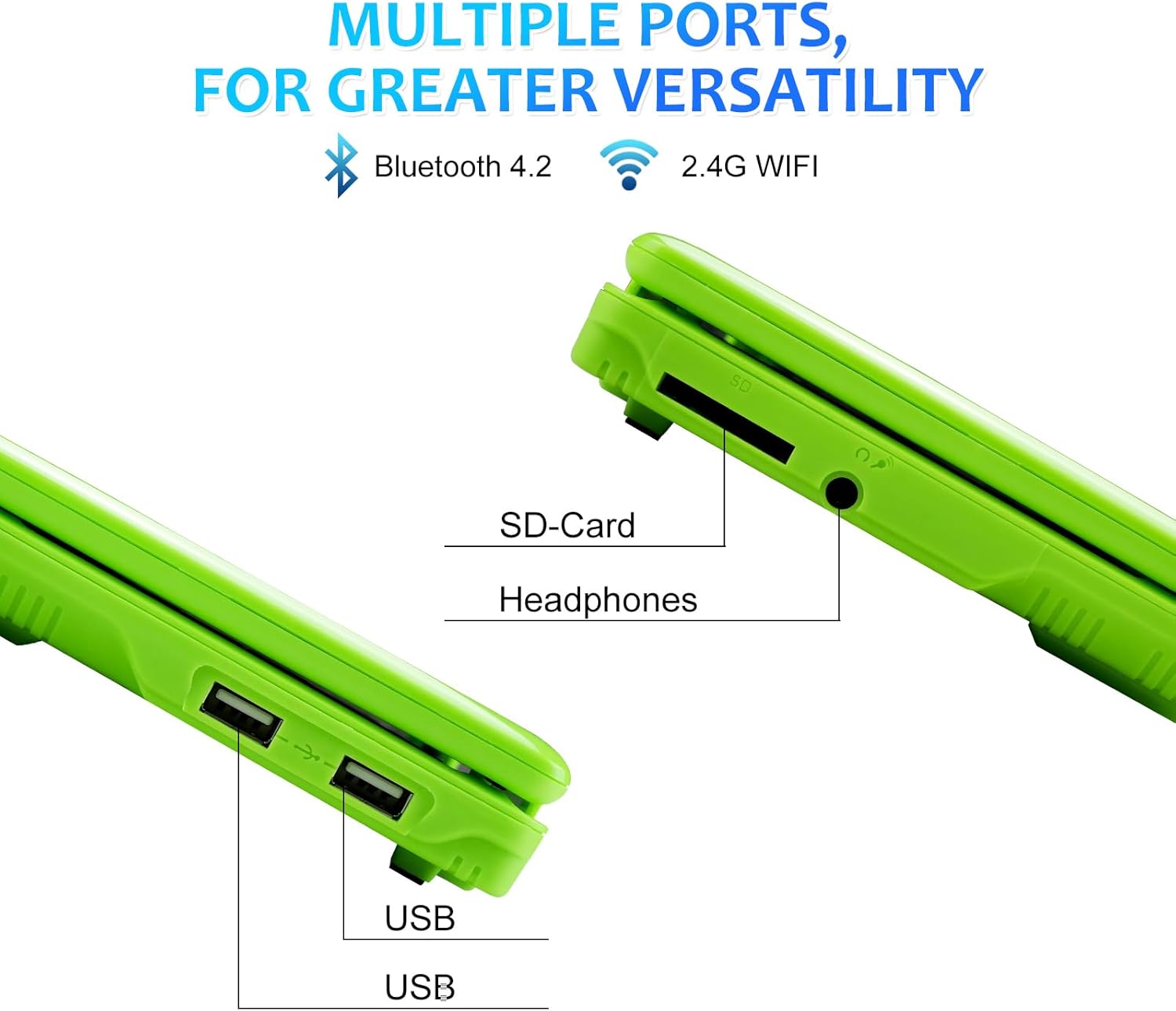 MULTIPLE PORTS,
FOR GREATER VERSATILITY

Bluetooth 4.2

2.4G WIFI

SD

SD-Card

Headphones

USB

USB